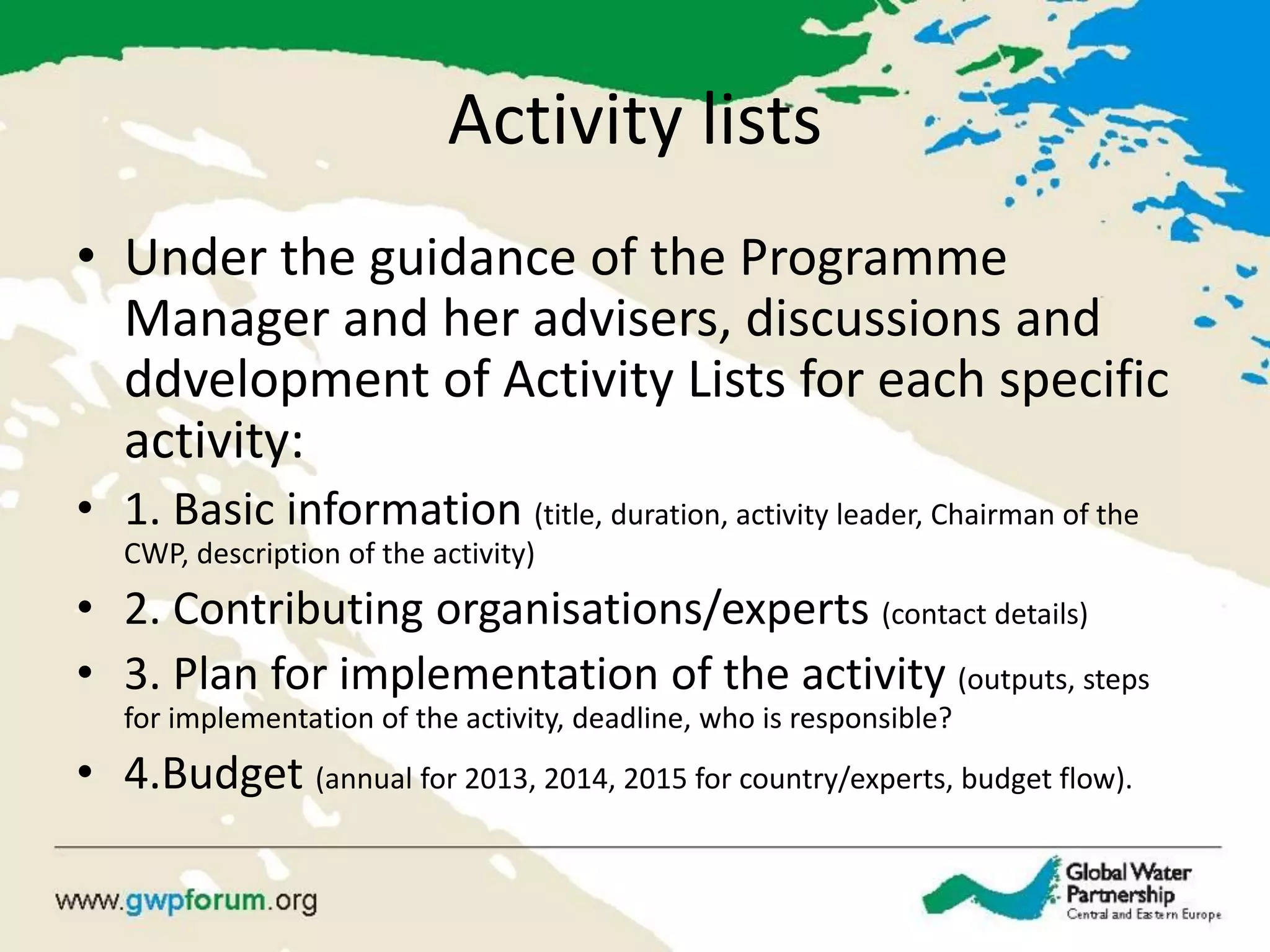 Activity lists

• Under the guidance of the Programme Manager and her advisers, discussions and ddvelopment of Activity Lists for each specific activity:

• 1. Basic information (title, duration, activity leader, Chairman of the CWP, description of the activity)

• 2. Contributing organisations/experts (contact details)

• 3. Plan for implementation of the activity (outputs, steps for implementation of the activity, deadline, who is responsible?

• 4.Budget (annual for 2013, 2014, 2015 for country/experts, budget flow).

www.gwpforum.org

Global Water Partnership
Central and Eastern Europe